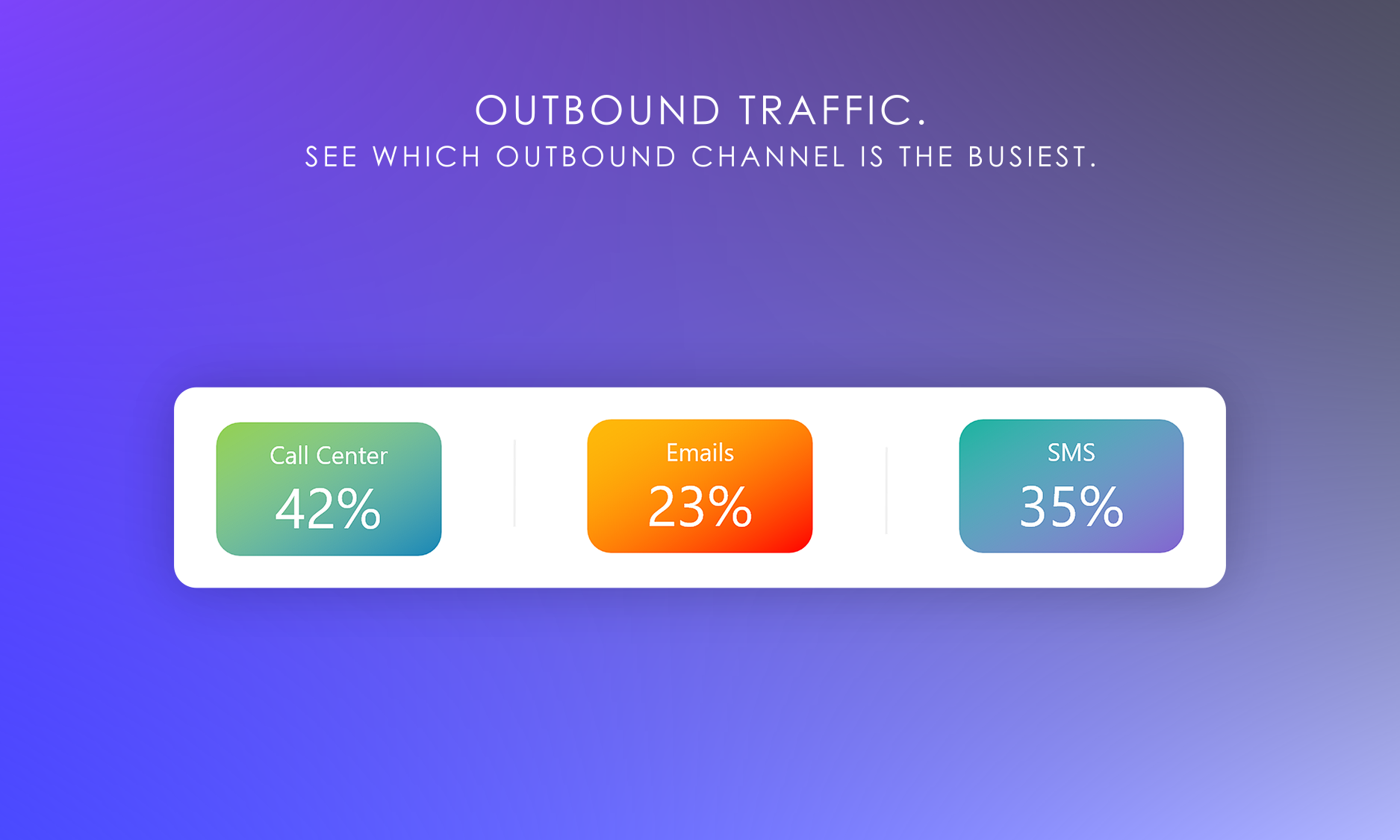 OUTBOUND TRAFFIC.
SEE WHICH OUTBOUND CHANNEL IS THE BUSIEST.

Call Center
42%

Emails
23%

SMS
35%